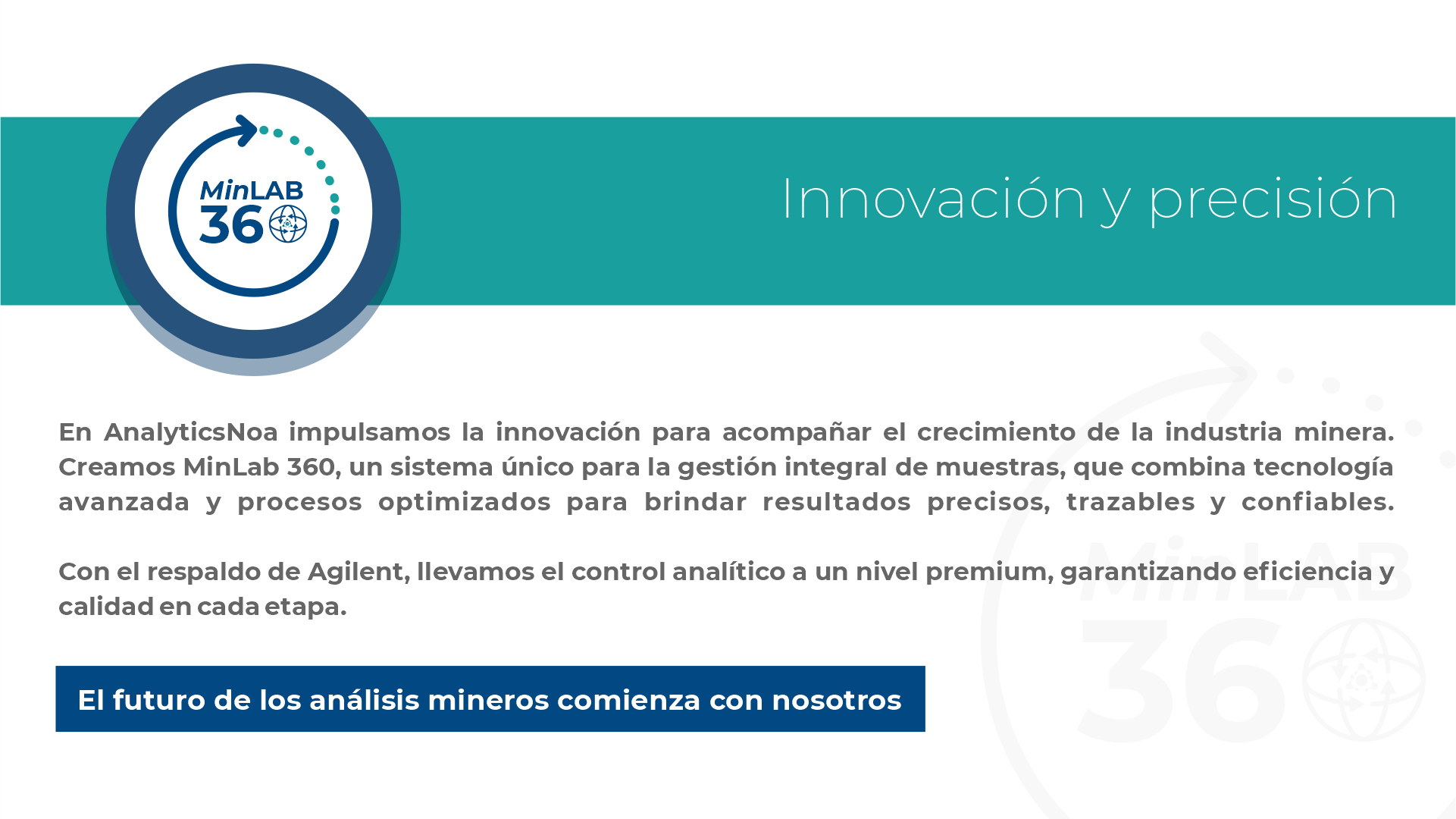 MinLAB 360

Innovación y precisión

En AnalyticsNoa impulsamos la innovación para acompañar el crecimiento de la industria minera. Creamos MinLab 360, un sistema único para la gestión integral de muestras, que combina tecnología avanzada y procesos optimizados para brindar resultados precisos, trazables y confiables.

Con el respaldo de Agilent, llevamos el control analítico a un nivel premium, garantizando eficiencia y calidad en cada etapa.

El futuro de los análisis mineros comienza con nosotros

MinLAB 360